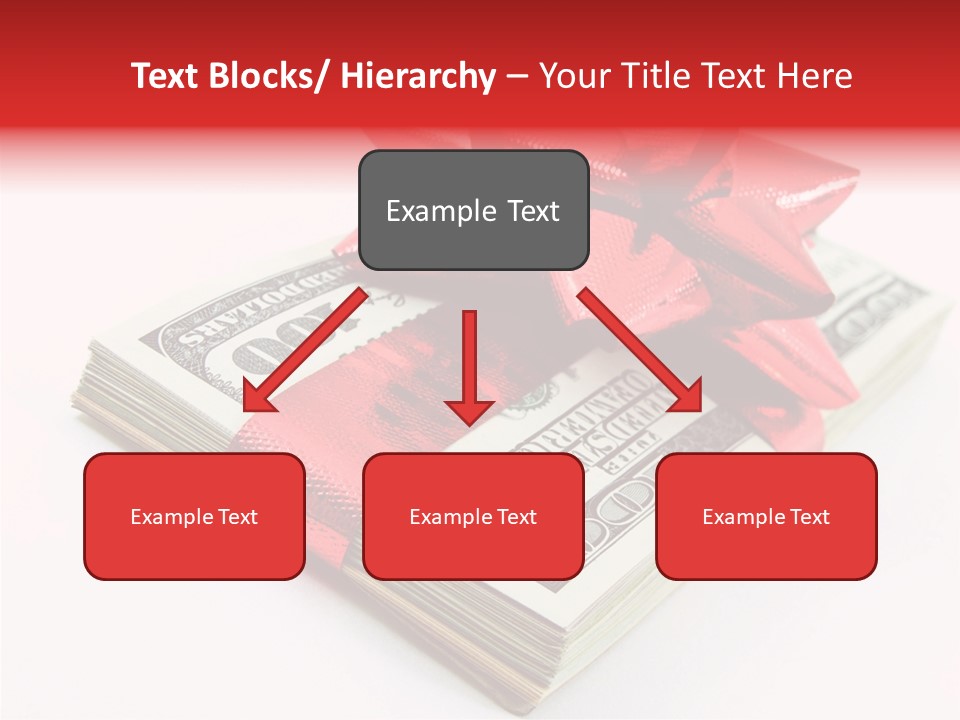 Text Blocks/ Hierarchy – Your Title Text Here

Example Text

Example Text

Example Text

Example Text